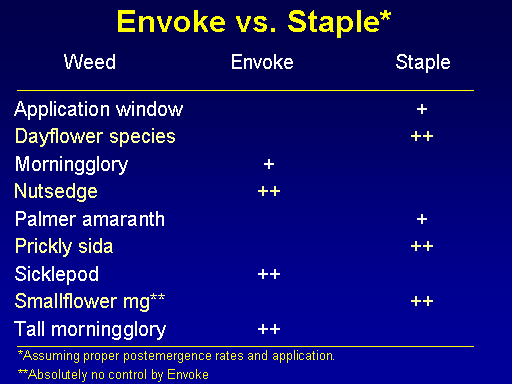 Envoke vs. Staple*

| Weed | Envoke | Staple |
|---|---|---|
| Application window | | + |
| Dayflower species | | ++ |
| Morningglory | + | |
| Nutsedge | ++ | |
| Palmer amaranth | | + |
| Prickly sida | | ++ |
| Sicklepod | ++ | |
| Smallflower mg** | | ++ |
| Tall morningglory | ++ | |

*Assuming proper postemergence rates and application.

**Absolutely no control by Envoke